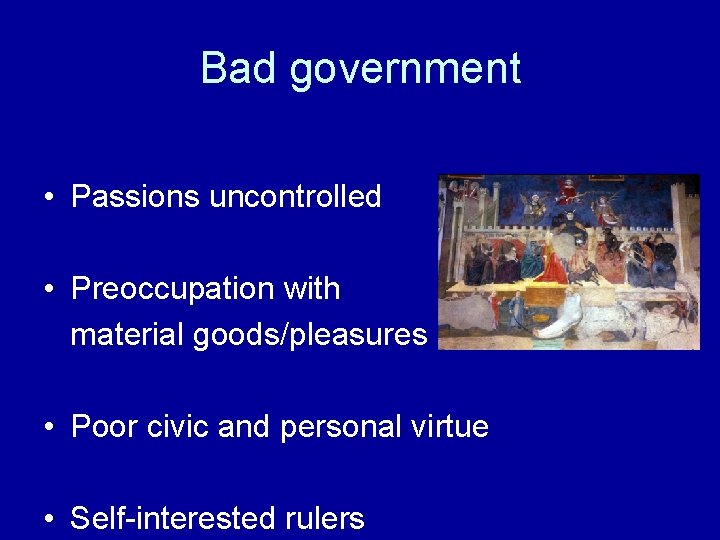 Bad government

• Passions uncontrolled

• Preoccupation with material goods/pleasures

• Poor civic and personal virtue

• Self-interested rulers